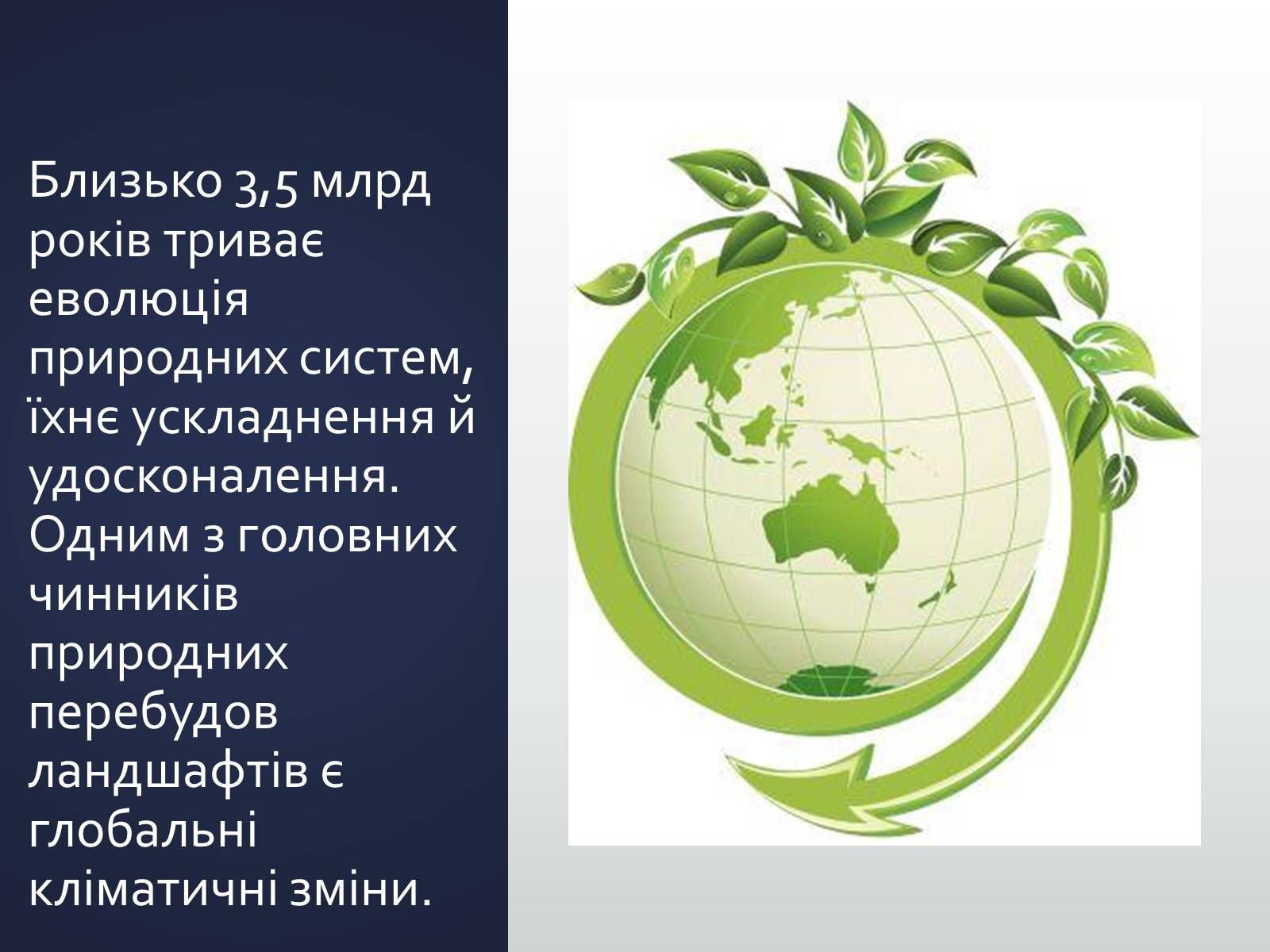 Близько 3,5 млрд років триває еволюція природних систем, їхнє ускладнення й удосконалення. Одним з головних чинників природних перебудов ландшафтів є глобальні кліматичні зміни.